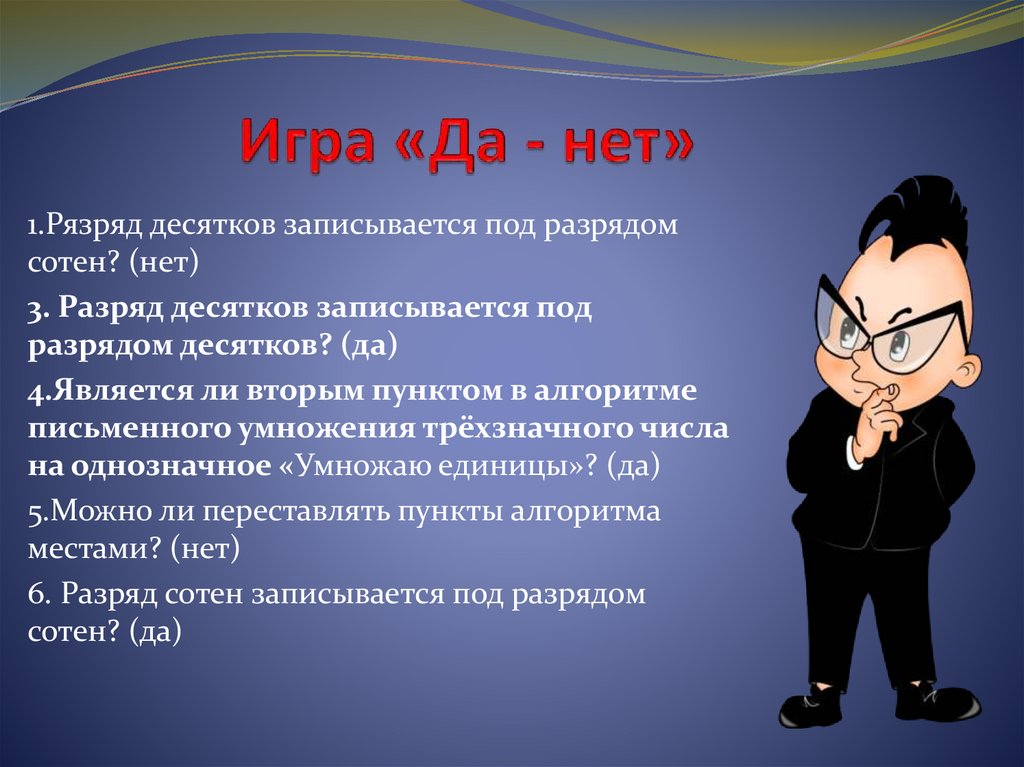 Игра «Да - нет»

1.Рязряд десятков записывается под разрядом сотен? (нет)

3. Разряд десятков записывается под разрядом десятков? (да)

4.Является ли вторым пунктом в алгоритме письменного умножения трёхзначного числа на однозначное «Умножаю единицы»? (да)

5.Можно ли переставлять пункты алгоритма местами? (нет)

6. Разряд сотен записывается под разрядом сотен? (да)